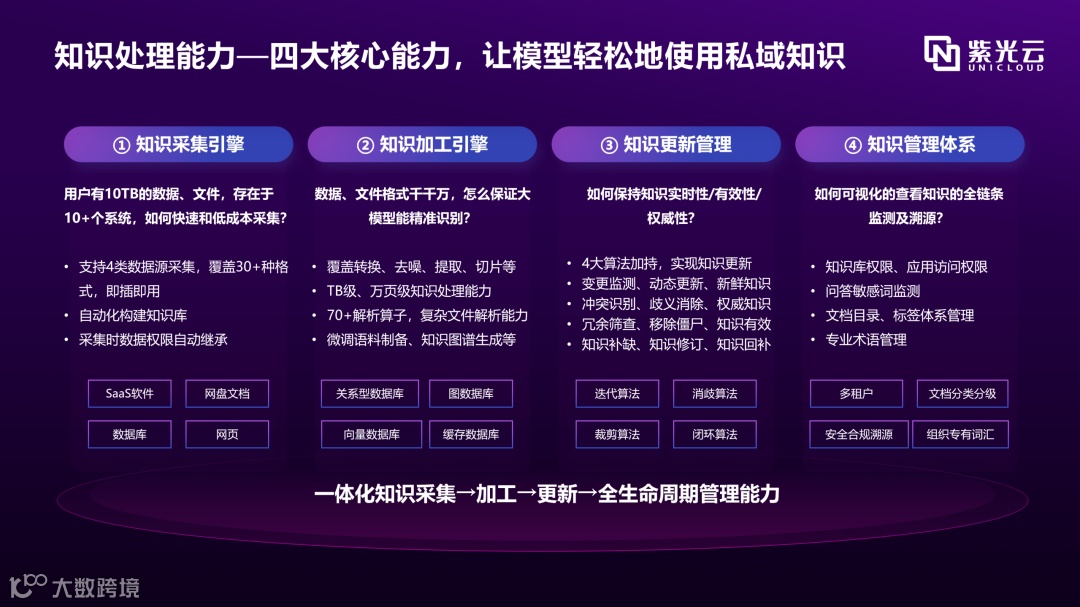 知识处理能力—四大核心能力，让模型轻松地使用私域知识

紫光云
UNICLOUD

① 知识采集引擎

用户有10TB的数据、文件，存在于10+个系统，如何快速和低成本采集？

• 支持4类数据源采集，覆盖30+种格式，即插即用
• 自动化构建知识库
• 采集时数据权限自动继承

SaaS软件
网盘文档
数据库
网页

② 知识加工引擎

数据、文件格式千千万，怎么保证大模型能精准识别？

• 覆盖转换、去噪、提取、切片等
• TB级、万页级知识处理能力
• 70+解析算子，复杂文件解析能力
• 微调语料制备、知识图谱生成等

关系型数据库
图数据库
向量数据库
缓存数据库

③ 知识更新管理

如何保持知识实时性/有效性/权威性？

• 4大算法加持，实现知识更新
• 变更监测、动态更新、新鲜知识
• 冲突识别、歧义消除、权威知识
• 冗余筛查、移除僵尸、知识有效
• 知识补缺、知识修订、知识回补

迭代算法
消歧算法
裁剪算法
闭环算法

④ 知识管理体系

如何可视化的查看知识的全链条监测及溯源？

• 知识库权限、应用访问权限
• 问答敏感词监测
• 文档目录、标签体系管理
• 专业术语管理

多租户
文档分类分级
安全合规溯源
组织专有词汇

一体化知识采集→加工→更新→全生命周期管理能力

大数跨境